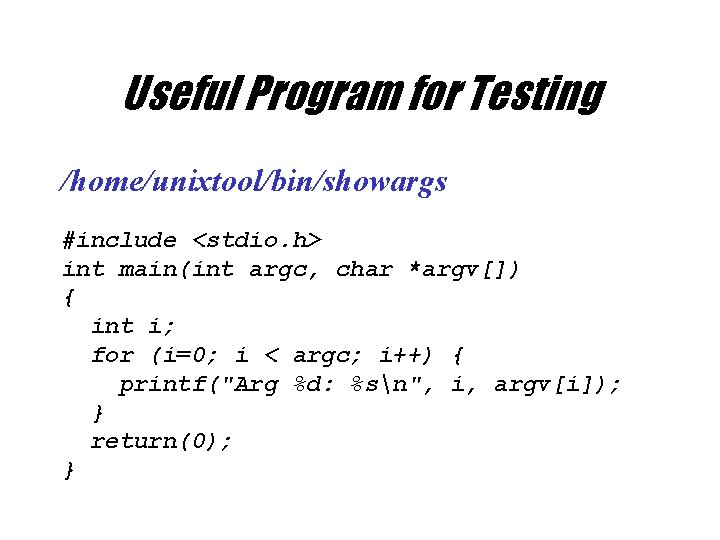 Useful Program for Testing

/home/unixtool/bin/showargs

#include <stdio.h>
int main(int argc, char *argv[])
{
  int i;
  for (i=0; i < argc; i++) {
    printf("Arg %d: %s\n", i, argv[i]);
  }
  return(0);
}